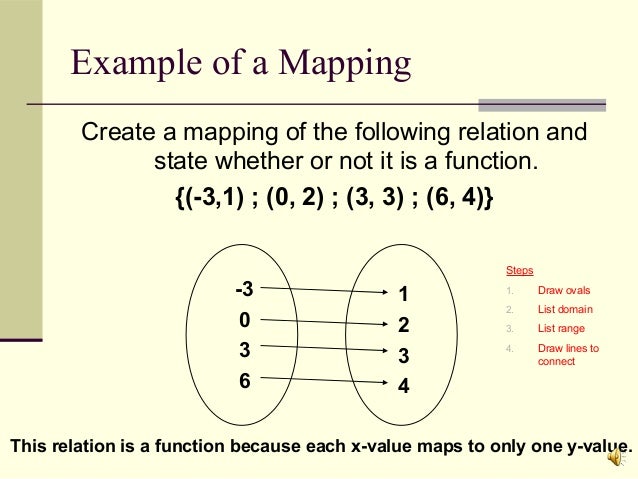 Example of a Mapping

Create a mapping of the following relation and state whether or not it is a function.

{(-3,1) ; (0, 2) ; (3, 3) ; (6, 4)}

-3
0
3
6

1
2
3
4

Steps
1. Draw ovals
2. List domain
3. List range
4. Draw lines to connect

This relation is a function because each x-value maps to only one y-value.